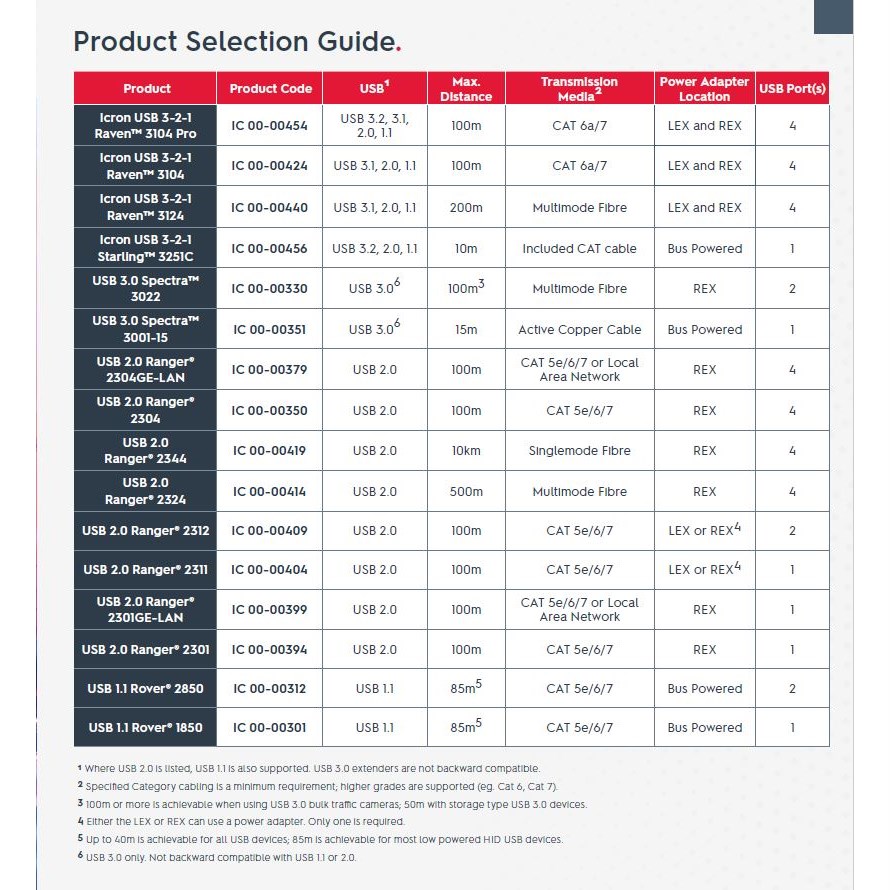 Product Selection Guide.

| Product | Product Code | USB$^1$ | Max. Distance | Transmission Media$^2$ | Power Adapter Location | USB Port(s) |
|---|---|---|---|---|---|---|
| Icron USB 3-2-1 Raven™ 3104 Pro | IC 00-00454 | USB 3.2, 3.1, 2.0, 1.1 | 100m | CAT 6a/7 | LEX and REX | 4 |
| Icron USB 3-2-1 Raven™ 3104 | IC 00-00424 | USB 3.1, 2.0, 1.1 | 100m | CAT 6a/7 | LEX and REX | 4 |
| Icron USB 3-2-1 Raven™ 3124 | IC 00-00440 | USB 3.1, 2.0, 1.1 | 200m | Multimode Fibre | LEX and REX | 4 |
| Icron USB 3-2-1 Starling™ 3251C | IC 00-00456 | USB 3.2, 2.0, 1.1 | 10m | Included CAT cable | Bus Powered | 1 |
| USB 3.0 Spectra™ 3022 | IC 00-00330 | USB 3.0$^6$ | 100m$^3$ | Multimode Fibre | REX | 2 |
| USB 3.0 Spectra™ 3001-15 | IC 00-00351 | USB 3.0$^6$ | 15m | Active Copper Cable | Bus Powered | 1 |
| USB 2.0 Ranger® 2304GE-LAN | IC 00-00379 | USB 2.0 | 100m | CAT 5e/6/7 or Local Area Network | REX | 4 |
| USB 2.0 Ranger® 2304 | IC 00-00350 | USB 2.0 | 100m | CAT 5e/6/7 | REX | 4 |
| USB 2.0 Ranger® 2344 | IC 00-00419 | USB 2.0 | 10km | Singlemode Fibre | REX | 4 |
| USB 2.0 Ranger® 2324 | IC 00-00414 | USB 2.0 | 500m | Multimode Fibre | REX | 4 |
| USB 2.0 Ranger® 2312 | IC 00-00409 | USB 2.0 | 100m | CAT 5e/6/7 | LEX or REX$^4$ | 2 |
| USB 2.0 Ranger® 2311 | IC 00-00404 | USB 2.0 | 100m | CAT 5e/6/7 | LEX or REX$^4$ | 1 |
| USB 2.0 Ranger® 2301GE-LAN | IC 00-00399 | USB 2.0 | 100m | CAT 5e/6/7 or Local Area Network | REX | 1 |
| USB 2.0 Ranger® 2301 | IC 00-00394 | USB 2.0 | 100m | CAT 5e/6/7 | REX | 1 |
| USB 1.1 Rover® 2850 | IC 00-00312 | USB 1.1 | 85m$^5$ | CAT 5e/6/7 | Bus Powered | 2 |
| USB 1.1 Rover® 1850 | IC 00-00301 | USB 1.1 | 85m$^5$ | CAT 5e/6/7 | Bus Powered | 1 |

1 Where USB 2.0 is listed, USB 1.1 is also supported. USB 3.0 extenders are not backward compatible.
2 Specified Category cabling is a minimum requirement; higher grades are supported (eg. Cat 6, Cat 7).
3 100m or more is achievable when using USB 3.0 bulk traffic cameras; 50m with storage type USB 3.0 devices.
4 Either the LEX or REX can use a power adapter. Only one is required.
5 Up to 40m is achievable for all USB devices; 85m is achievable for most low powered HID USB devices.
6 USB 3.0 only. Not backward compatible with USB 1.1 or 2.0.